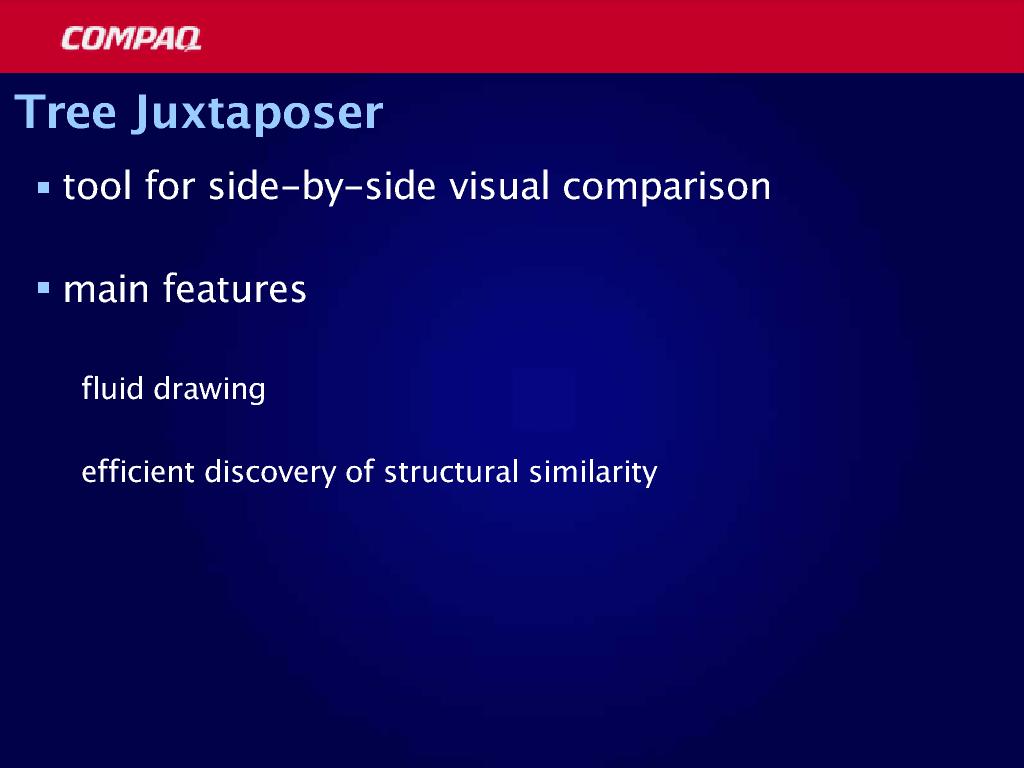 COMPAQ

Tree Juxtaposer

▪ tool for side-by-side visual comparison

▪ main features

fluid drawing

efficient discovery of structural similarity